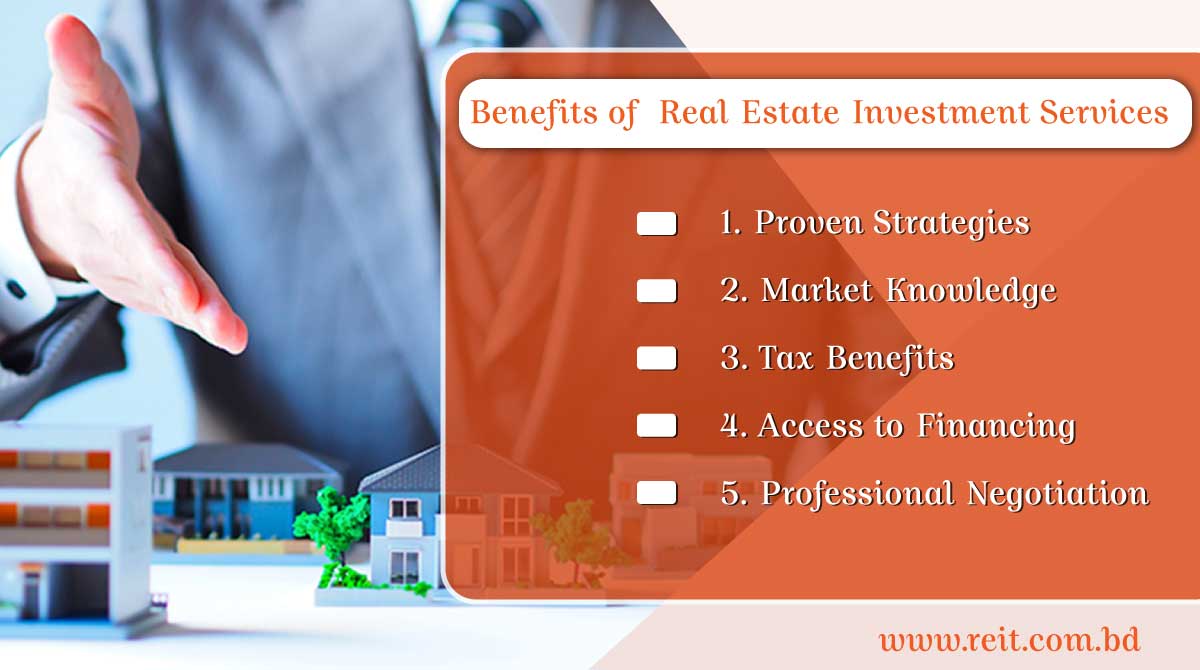 Benefits of Real Estate Investment Services

1. Proven Strategies

2. Market Knowledge

3. Tax Benefits

4. Access to Financing

5. Professional Negotiation

www.reit.com.bd